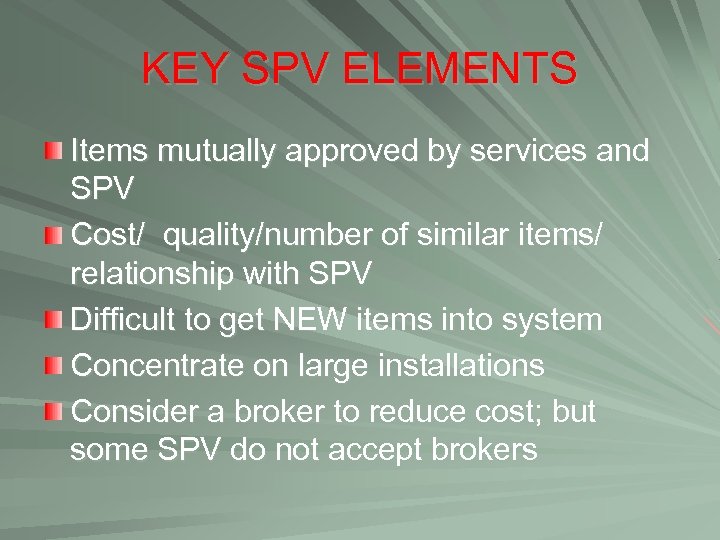 KEY SPV ELEMENTS

Items mutually approved by services and SPV

Cost/ quality/number of similar items/ relationship with SPV

Difficult to get NEW items into system

Concentrate on large installations

Consider a broker to reduce cost; but some SPV do not accept brokers